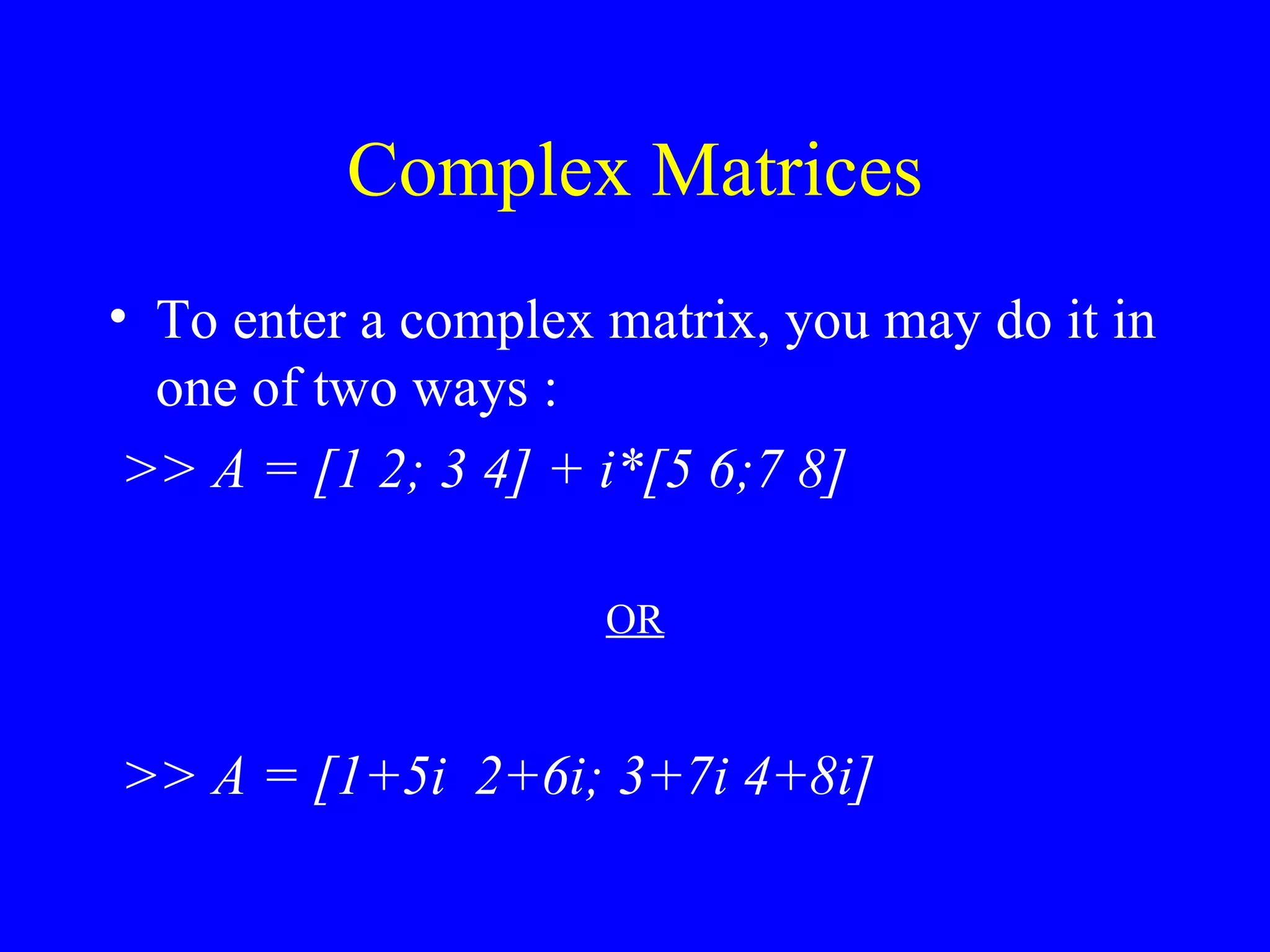 Complex Matrices

• To enter a complex matrix, you may do it in one of two ways :

>> A = [1 2; 3 4] + i*[5 6;7 8]

OR

>> A = [1+5i  2+6i; 3+7i 4+8i]